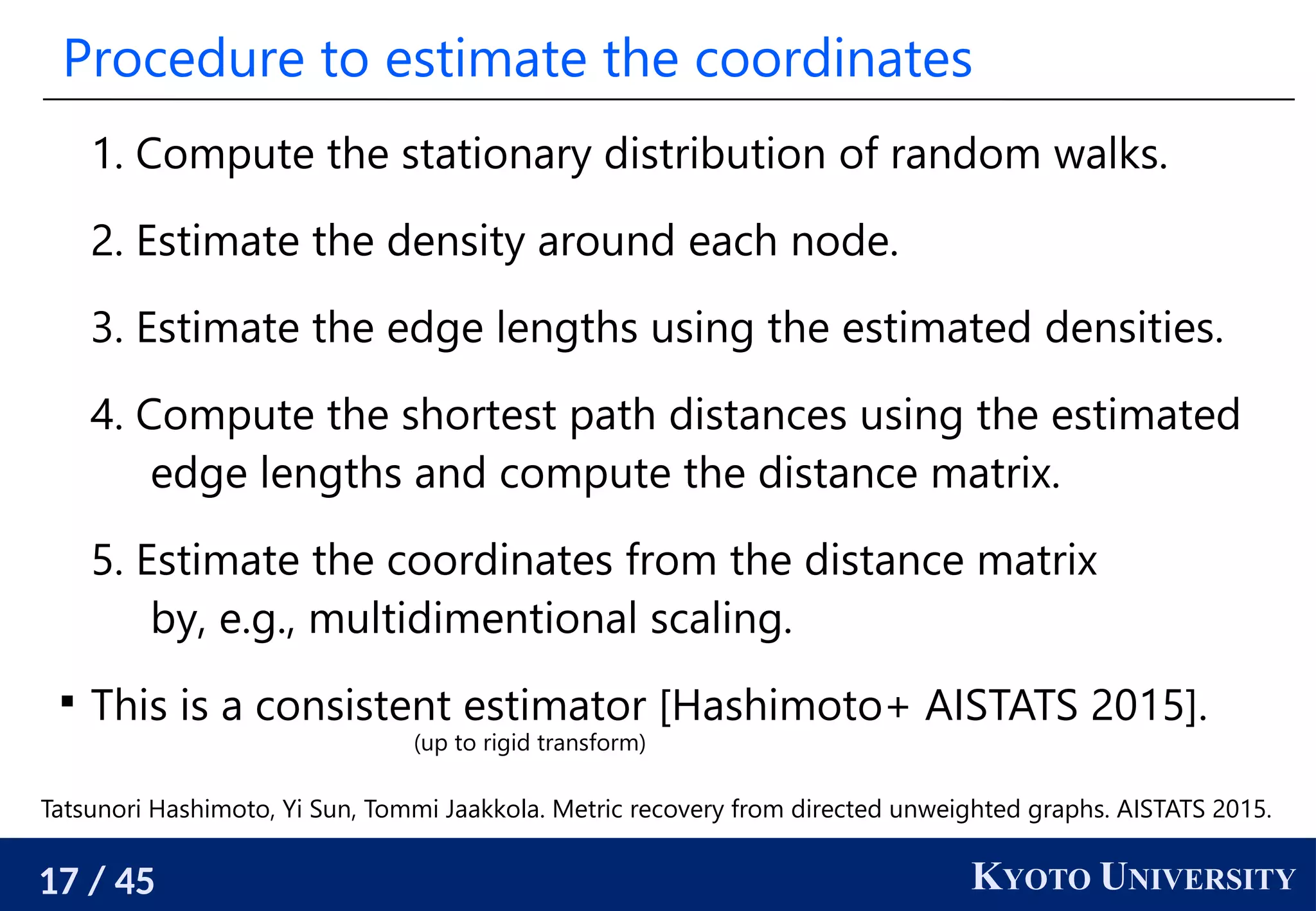 Procedure to estimate the coordinates

1. Compute the stationary distribution of random walks.

2. Estimate the density around each node.

3. Estimate the edge lengths using the estimated densities.

4. Compute the shortest path distances using the estimated edge lengths and compute the distance matrix.

5. Estimate the coordinates from the distance matrix by, e.g., multidimentional scaling.

▪ This is a consistent estimator [Hashimoto+ AISTATS 2015].
(up to rigid transform)

Tatsunori Hashimoto, Yi Sun, Tommi Jaakkola. Metric recovery from directed unweighted graphs. AISTATS 2015.

17 / 45

KYOTO UNIVERSITY